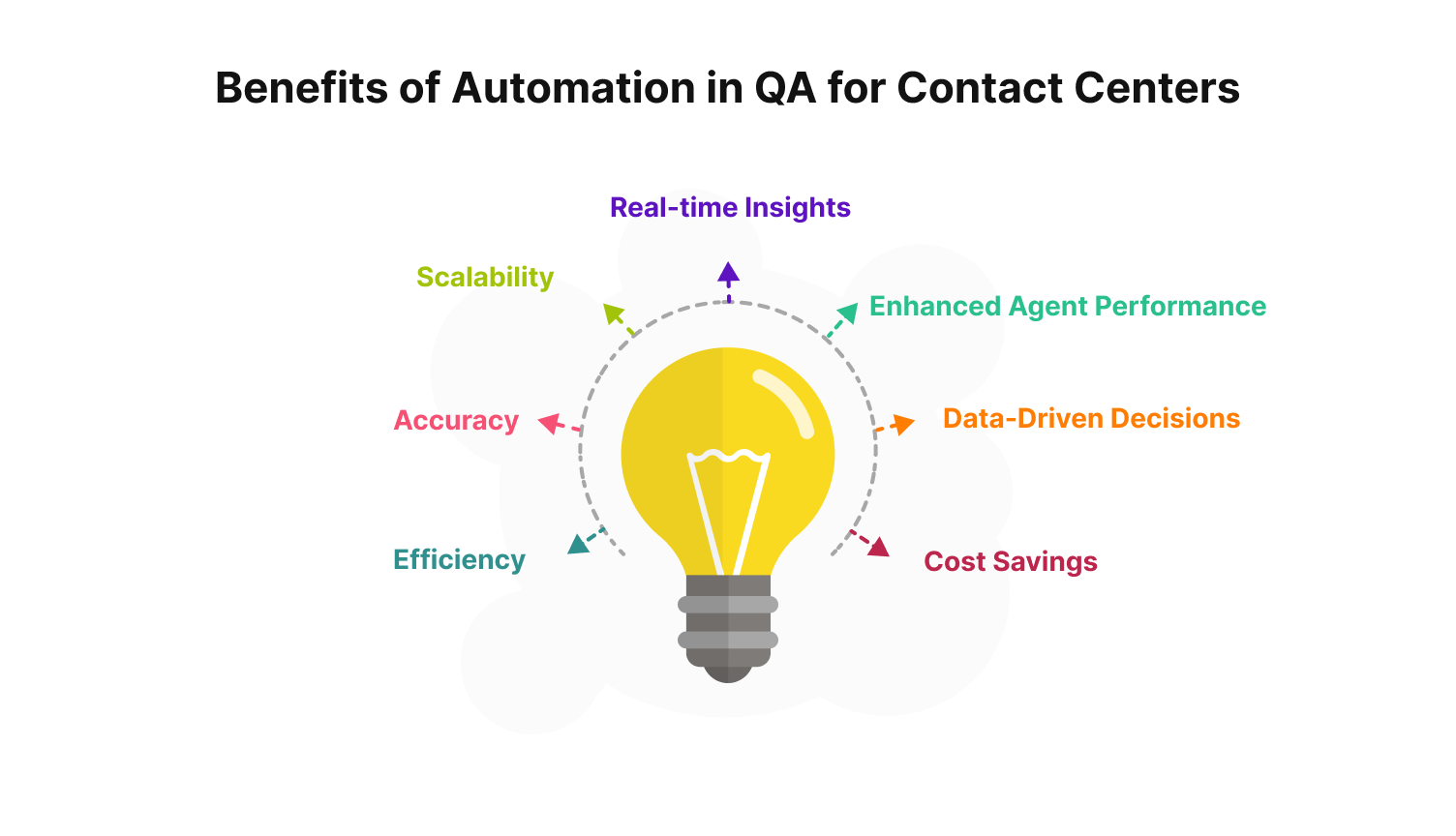 Benefits of Automation in QA for Contact Centers

Real-time Insights

Scalability

Enhanced Agent Performance

Accuracy

Data-Driven Decisions

Efficiency

Cost Savings